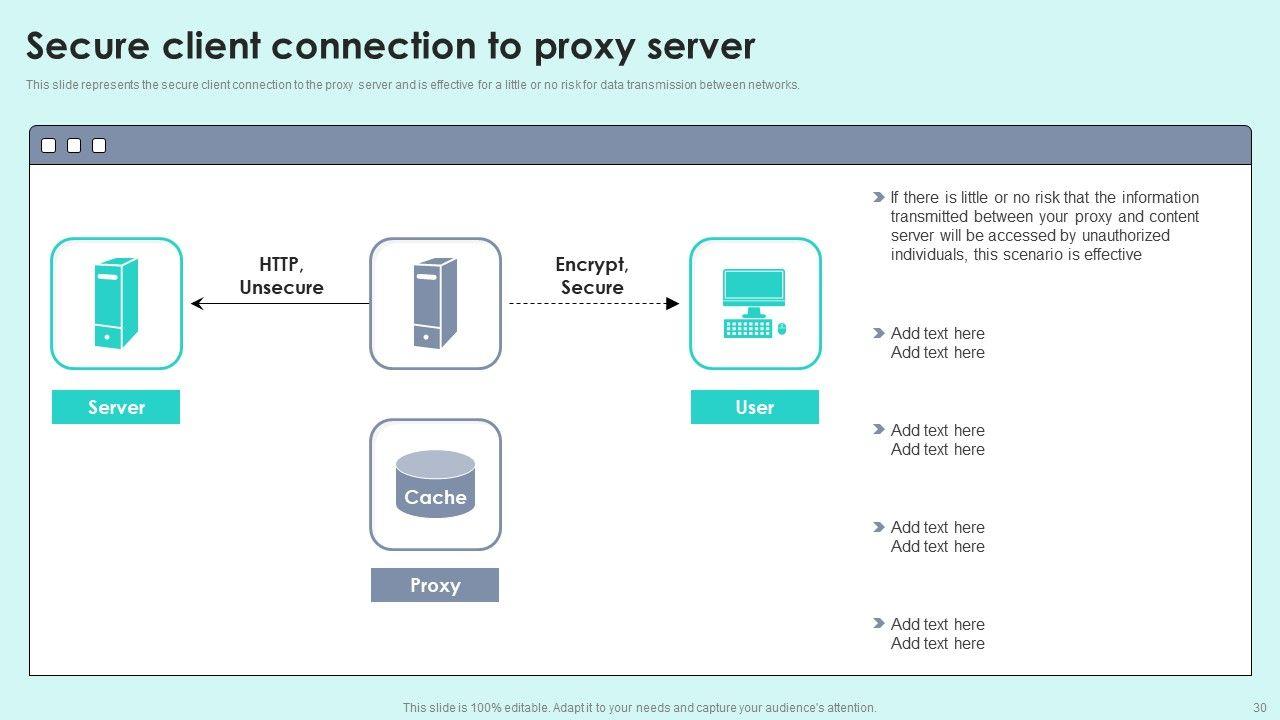 Secure client connection to proxy server

This slide represents the secure client connection to the proxy server and is effective for a little or no risk for data transmission between networks.

HTTP, Unsecure

Encrypt, Secure

Server

User

Cache

Proxy

If there is little or no risk that the information transmitted between your proxy and content server will be accessed by unauthorized individuals, this scenario is effective

Add text here
Add text here

Add text here
Add text here

Add text here
Add text here

Add text here
Add text here

This slide is 100% editable. Adapt it to your needs and capture your audience's attention.

30